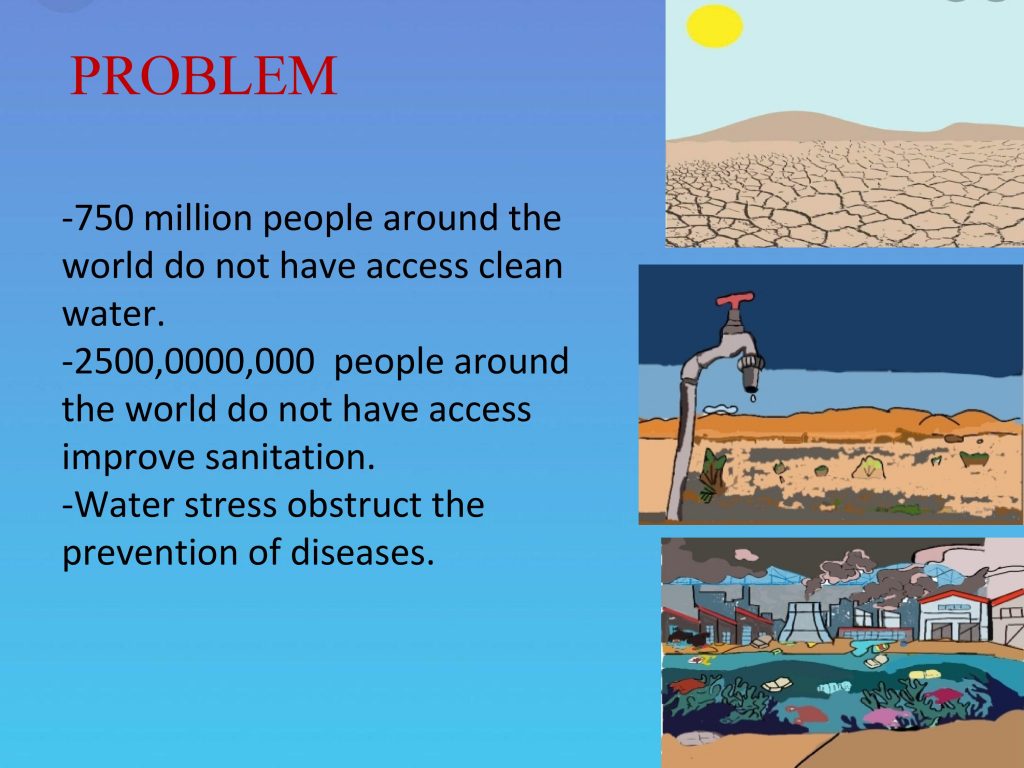 PROBLEM

-750 million people around the world do not have access clean water.
-2500,0000,000  people around the world do not have access improve sanitation.
-Water stress obstruct the prevention of diseases.